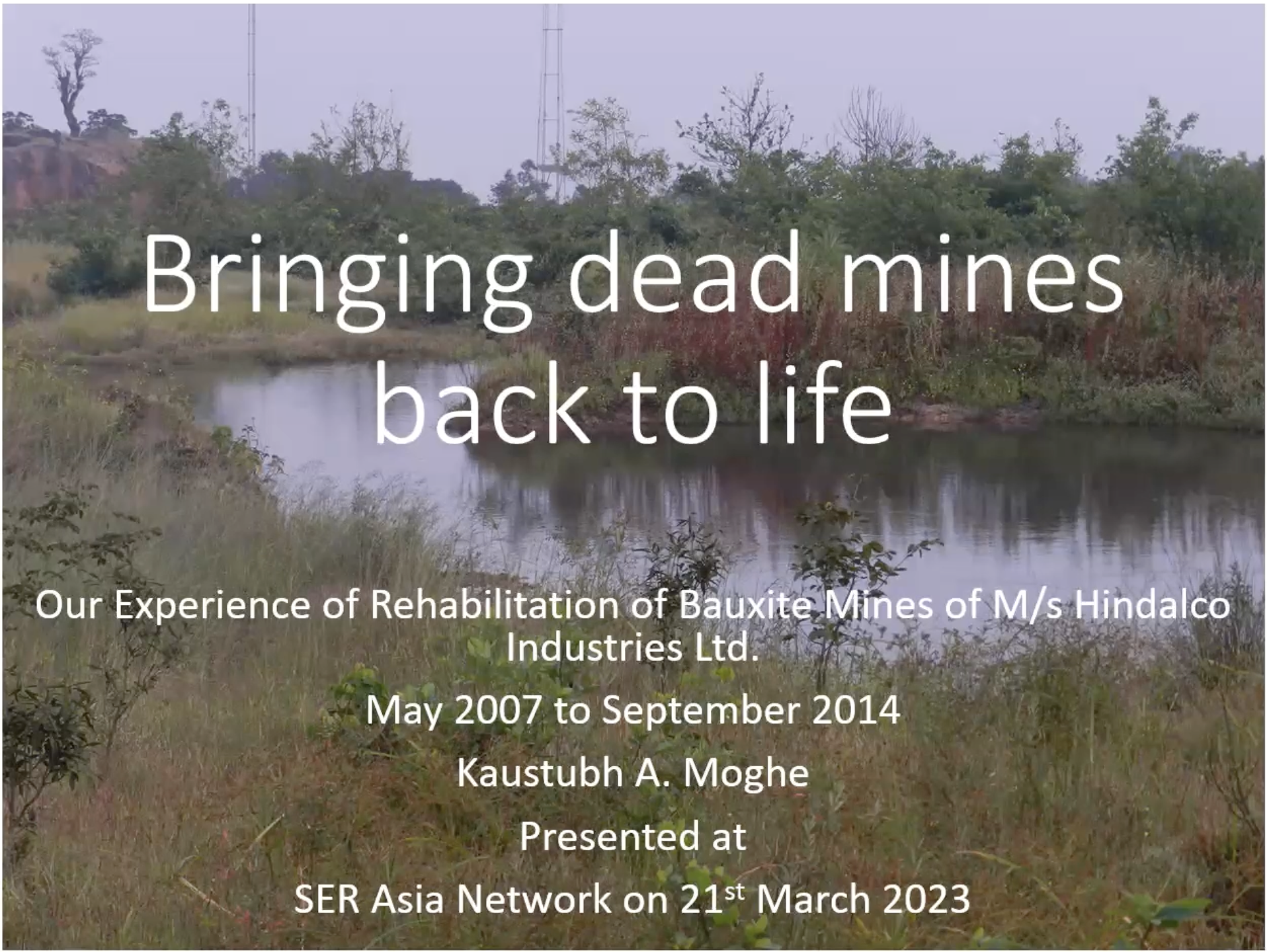 Bringing dead mines back to life

Our Experience of Rehabilitation of Bauxite Mines of M/s Hindalco Industries Ltd.

May 2007 to September 2014

Kaustubh A. Moghe

Presented at

SER Asia Network on 21$^{st}$ March 2023